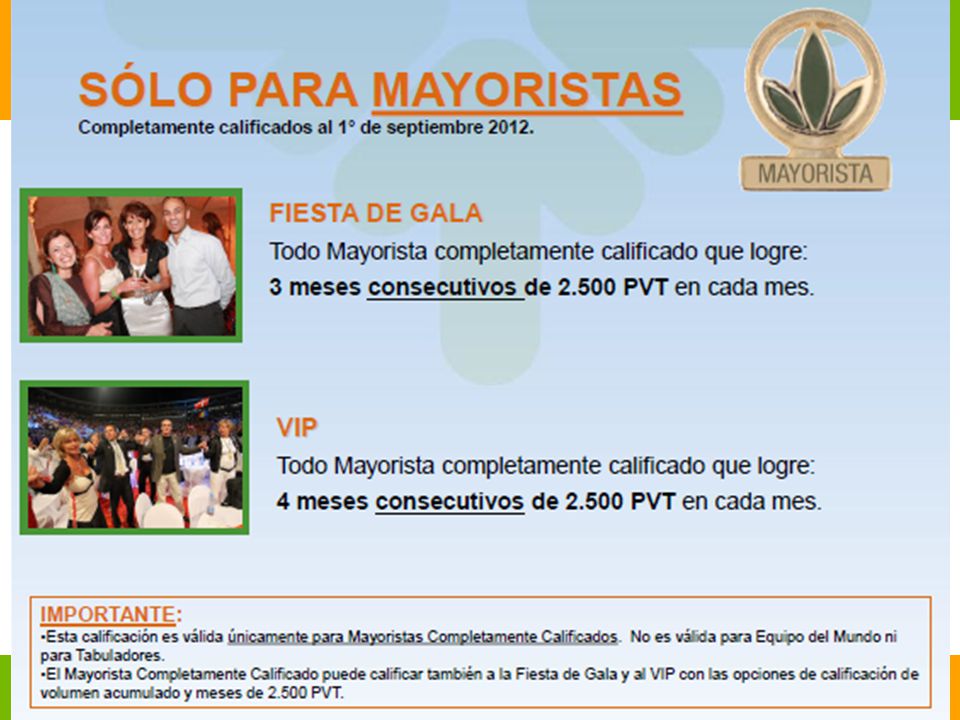 SÓLO PARA MAYORISTAS
Completamente calificados al 1° de septiembre 2012.

MAYORISTA

FIESTA DE GALA
Todo Mayorista completamente calificado que logre:
3 meses consecutivos de 2.500 PVT en cada mes.

VIP
Todo Mayorista completamente calificado que logre:
4 meses consecutivos de 2.500 PVT en cada mes.

IMPORTANTE:
•Esta calificación es válida únicamente para Mayoristas Completamente Calificados. No es válida para Equipo del Mundo ni para Tabuladores.
•El Mayorista Completamente Calificado puede calificar también a la Fiesta de Gala y al VIP con las opciones de calificación de volumen acumulado y meses de 2.500 PVT.